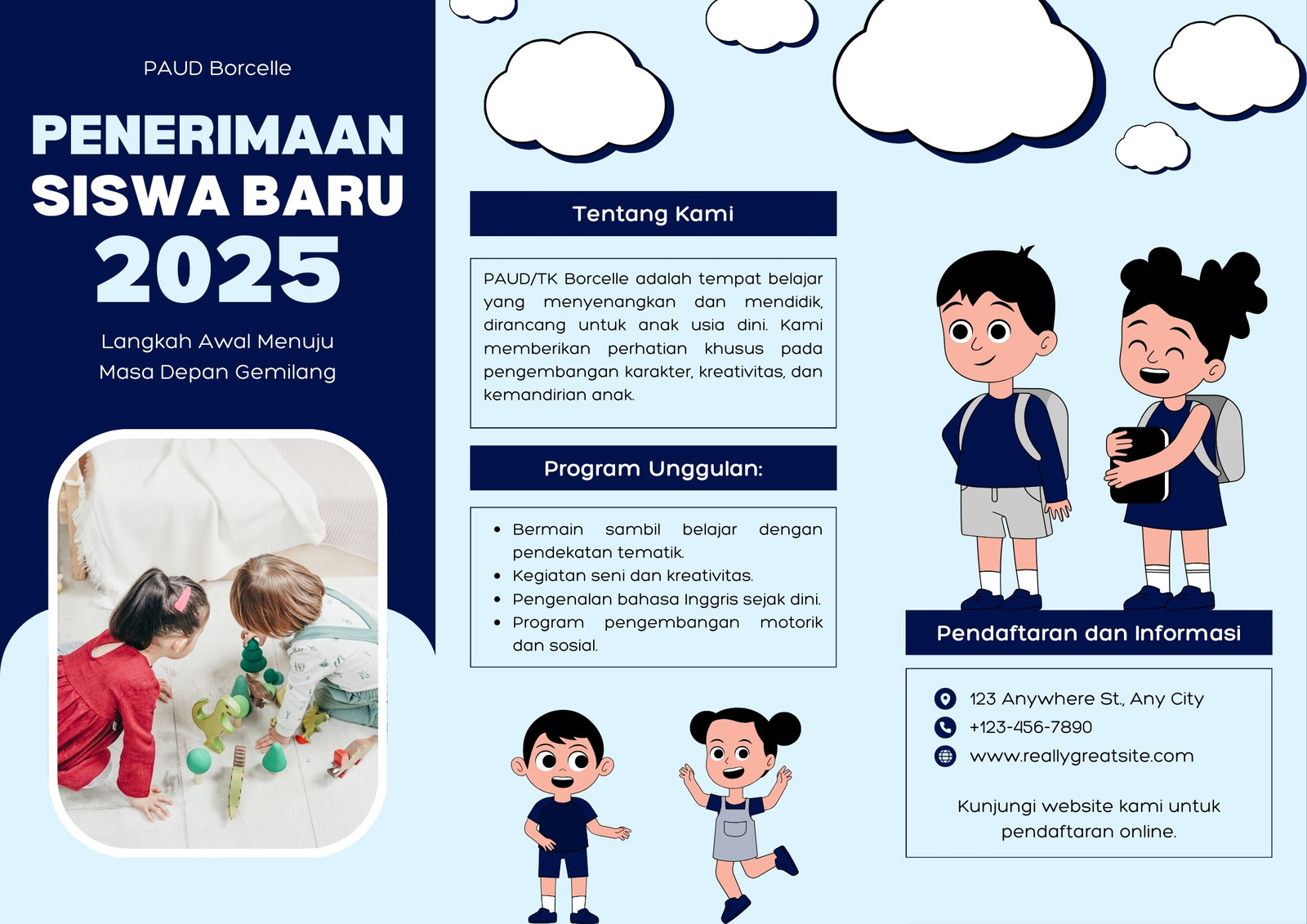 PAUD Borcelle

PENERIMAAN SISWA BARU 2025

Langkah Awal Menuju Masa Depan Gemilang

Tentang Kami

PAUD/TK Borcelle adalah tempat belajar yang menyenangkan dan mendidik, dirancang untuk anak usia dini. Kami memberikan perhatian khusus pada pengembangan karakter, kreativitas, dan kemandirian anak.

Program Unggulan:

- Bermain sambil belajar dengan pendekatan tematik.
- Kegiatan seni dan kreativitas.
- Pengenalan bahasa Inggris sejak dini.
- Program pengembangan motorik dan sosial.

Pendaftaran dan Informasi

123 Anywhere St., Any City
+123-456-7890
www.reallygreatsite.com

Kunjungi website kami untuk pendaftaran online.